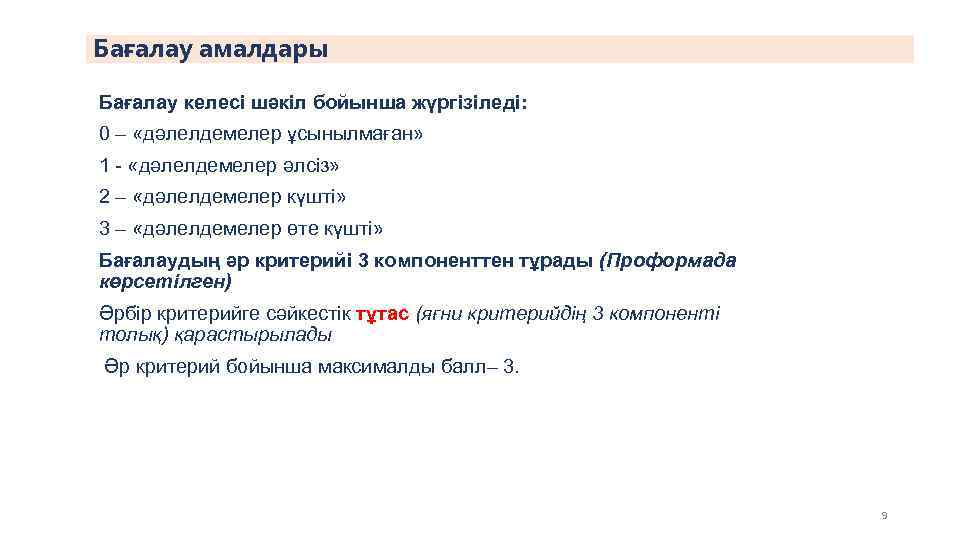 Бағалау амалдары

Бағалау келесі шәкіл бойынша жүргізіледі:

0 – «дәлелдемелер ұсынылмаған»

1 - «дәлелдемелер әлсіз»

2 – «дәлелдемелер күшті»

3 – «дәлелдемелер өте күшті»

Бағалаудың әр критерийі 3 компоненттен тұрады (Проформада көрсетілген)

Әрбір критерийге сәйкестік тұтас (яғни критерийдің 3 компоненті толық) қарастырылады

Әр критерий бойынша максималды балл– 3.

9